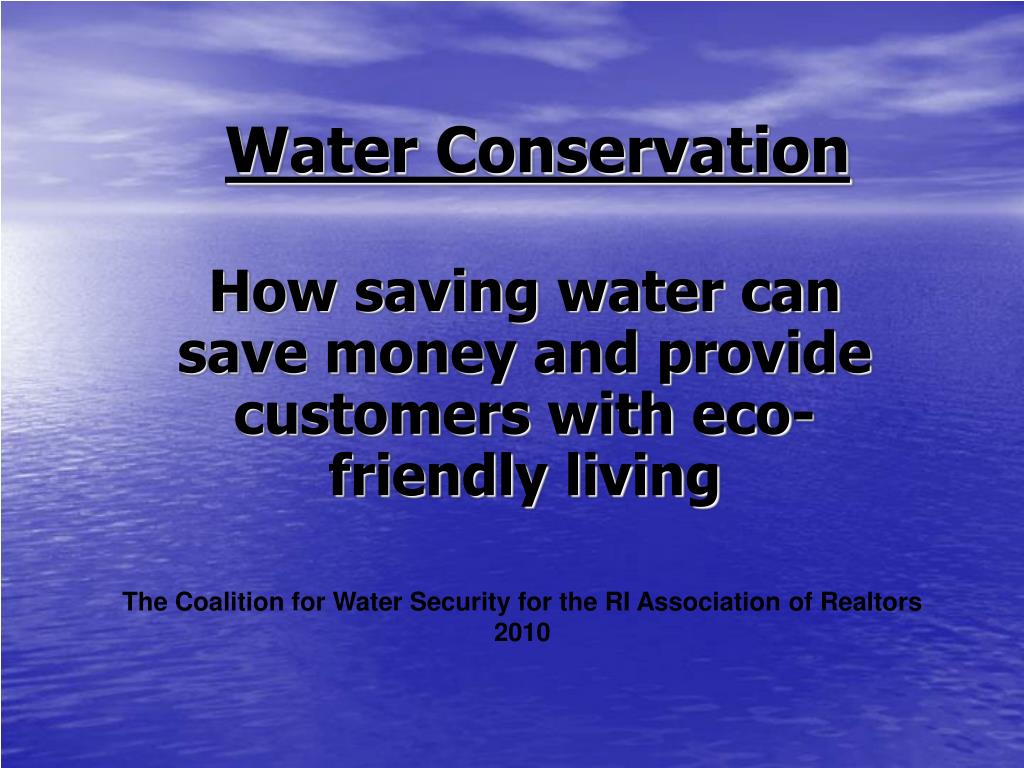 Water Conservation

How saving water can save money and provide customers with eco-friendly living

The Coalition for Water Security for the RI Association of Realtors
2010